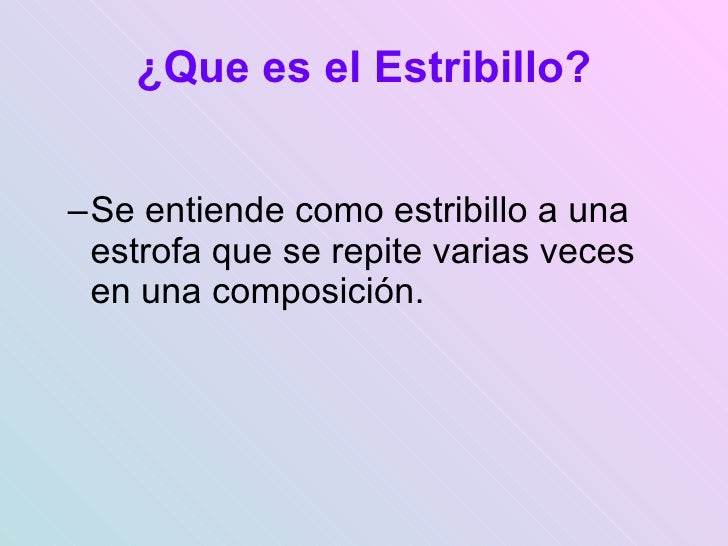 ¿Que es el Estribillo?

–Se entiende como estribillo a una estrofa que se repite varias veces en una composición.